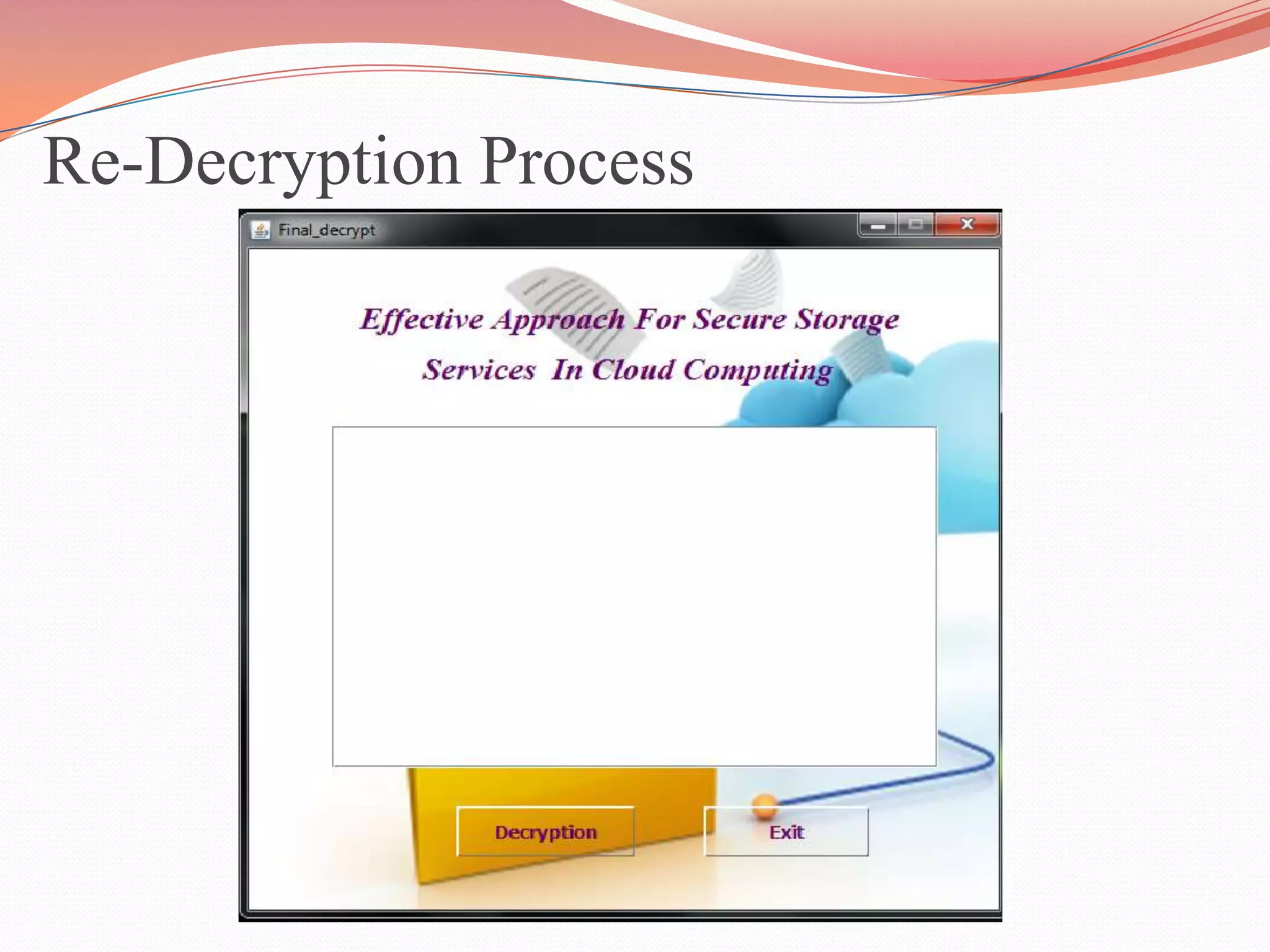 Re-Decryption Process

Final_decrypt

Effective Approach For Secure Storage Services In Cloud Computing

Decryption

Exit